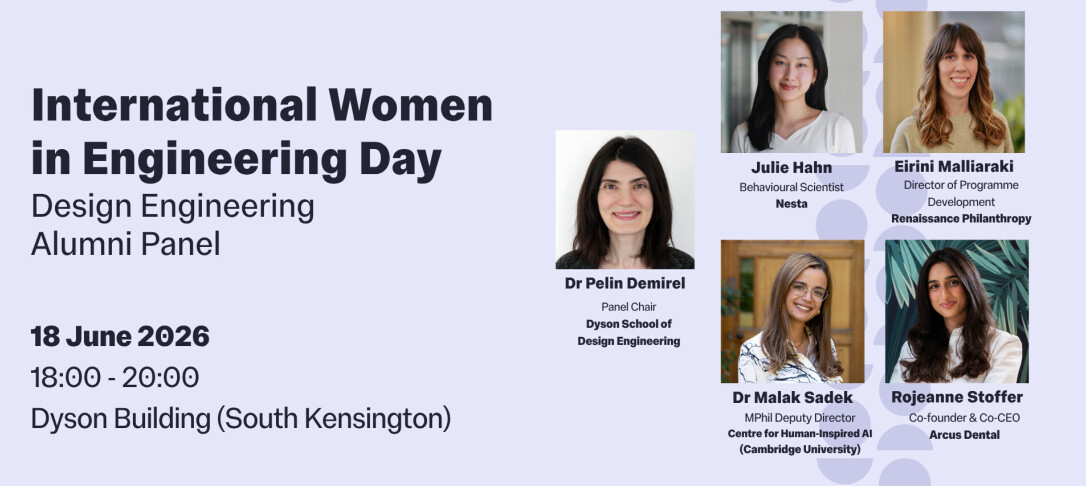 International Women in Engineering Day
Design Engineering Alumni Panel

18 June 2026
18:00 - 20:00
Dyson Building (South Kensington)

Dr Pelin Demirel
Panel Chair
Dyson School of Design Engineering

Julie Hahn
Behavioural Scientist
Nesta

Eirini Malliaraki
Director of Programme Development
Renaissance Philanthropy

Dr Malak Sadek
MPhil Deputy Director
Centre for Human-Inspired AI (Cambridge University)

Rojeanne Stoffer
Co-founder & Co-CEO
Arcus Dental